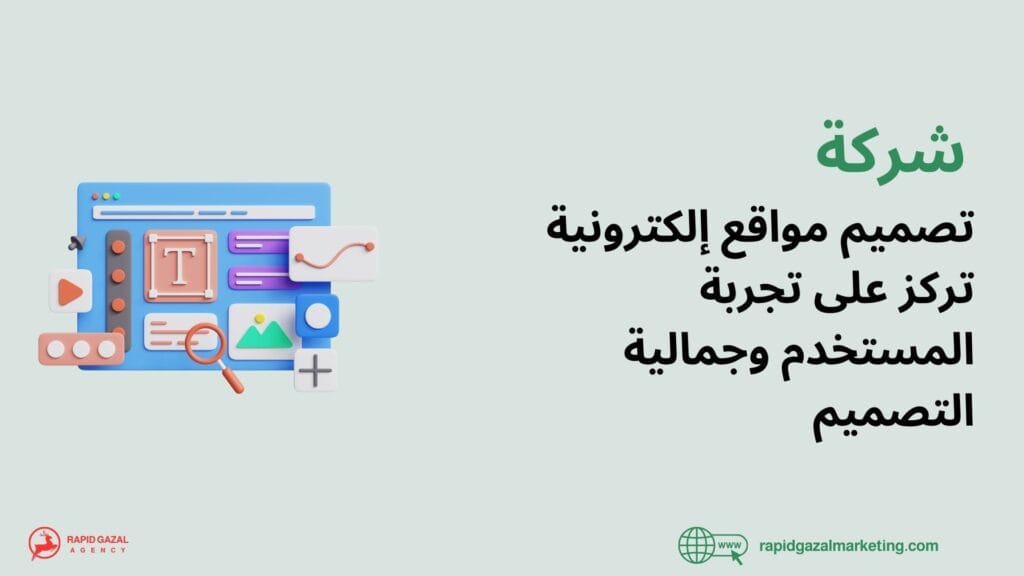 شركة
تصميم مواقع إلكترونية تركز على تجربة المستخدم وجمالية التصميم

T

RAPID GAZAL
AGENCY

www
rapidgazalmarketing.com